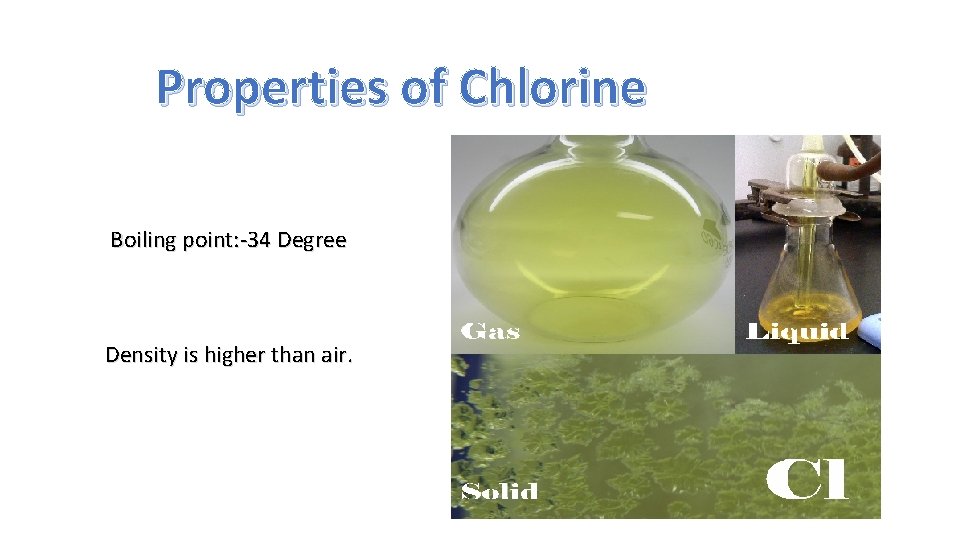 Properties of Chlorine

Boiling point:-34 Degree

Density is higher than air.

Gas

Liquid

Solid

Cl